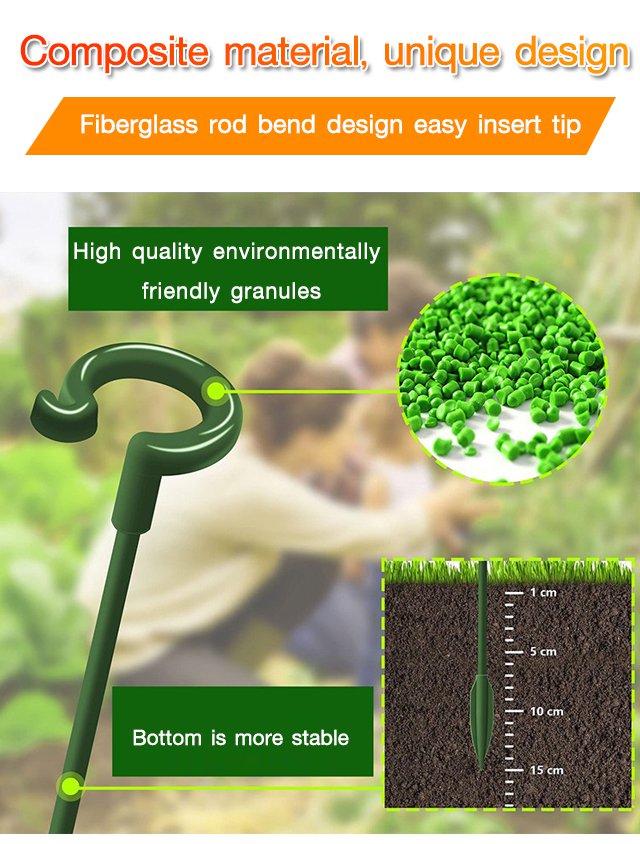 Composite material, unique design

Fiberglass rod bend design easy insert tip

High quality environmentally friendly granules

1 cm
5 cm
10 cm
15 cm

Bottom is more stable